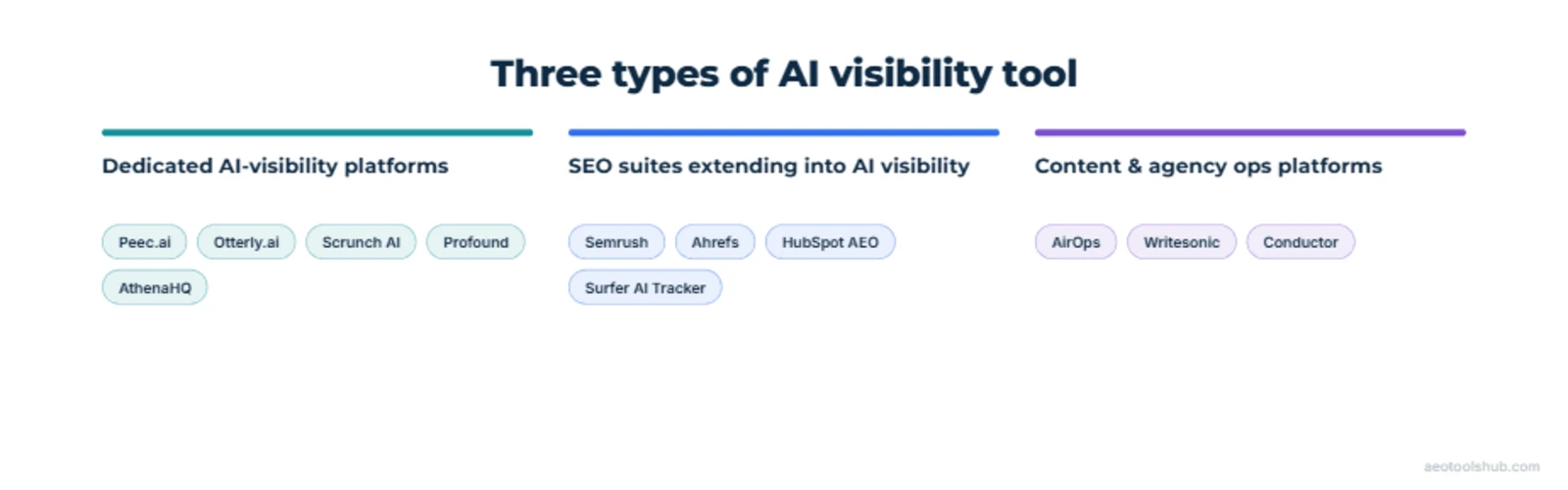 Three types of AI visibility tool

Dedicated AI-visibility platforms

Peec.ai Otterly.ai Scrunch AI Profound AthenaHQ

SEO suites extending into AI visibility

Semrush Ahrefs HubSpot AEO Surfer AI Tracker

Content & agency ops platforms

AirOps Writesonic Conductor

aeotoolshub.com